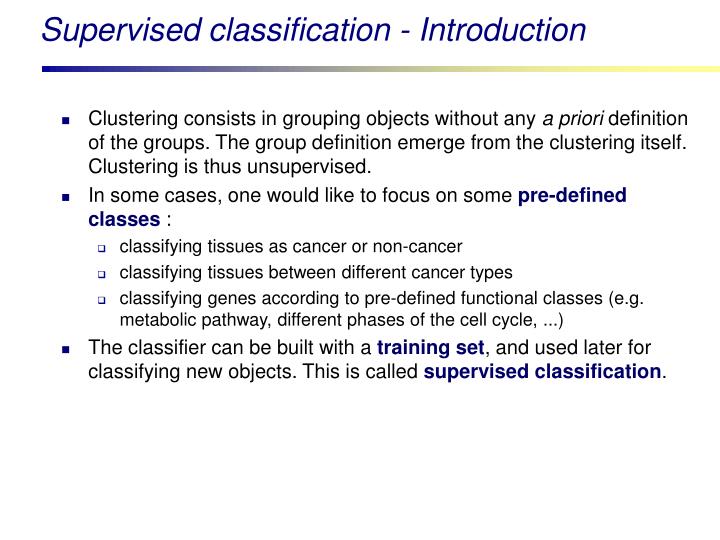 Supervised classification - Introduction

- Clustering consists in grouping objects without any a priori definition of the groups. The group definition emerge from the clustering itself. Clustering is thus unsupervised.
- In some cases, one would like to focus on some pre-defined classes :
  - classifying tissues as cancer or non-cancer
  - classifying tissues between different cancer types
  - classifying genes according to pre-defined functional classes (e.g. metabolic pathway, different phases of the cell cycle, ...)
- The classifier can be built with a training set, and used later for classifying new objects. This is called supervised classification.